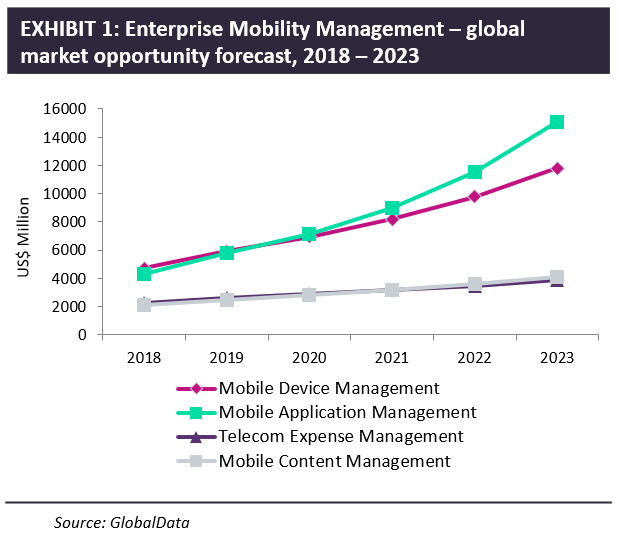 EXHIBIT 1: Enterprise Mobility Management – global market opportunity forecast, 2018 – 2023

16000
14000
12000
10000
8000
6000
4000
2000
0

US$ Million

2018
2019
2020
2021
2022
2023

Mobile Device Management
Mobile Application Management
Telecom Expense Management
Mobile Content Management

Source: GlobalData